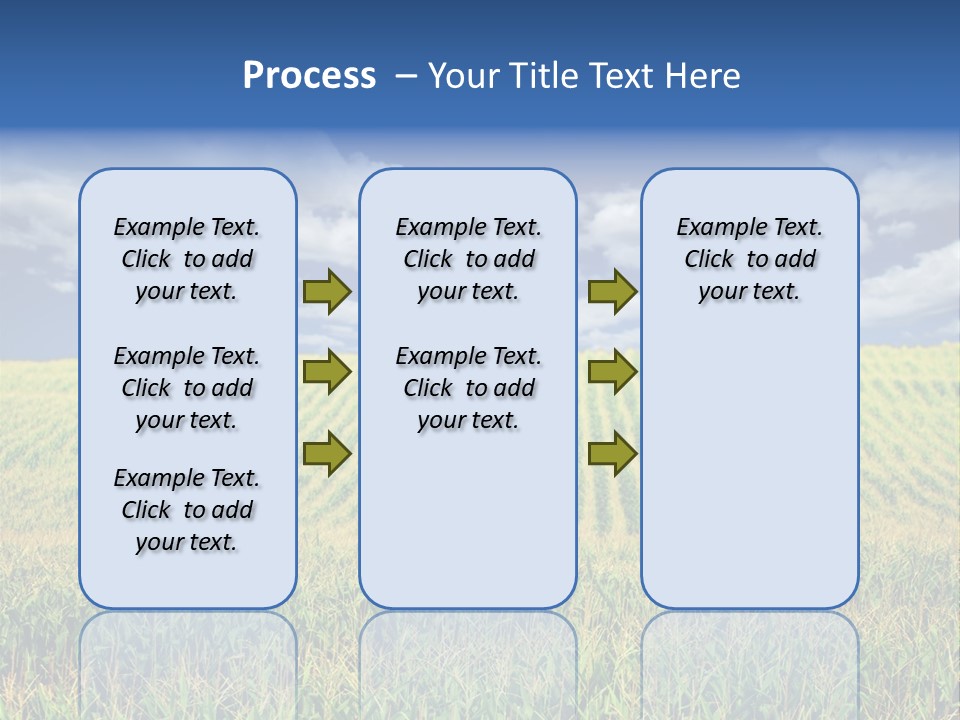 Process – Your Title Text Here

Example Text. Click to add your text.

Example Text. Click to add your text.

Example Text. Click to add your text.

Example Text. Click to add your text.

Example Text. Click to add your text.

Example Text. Click to add your text.